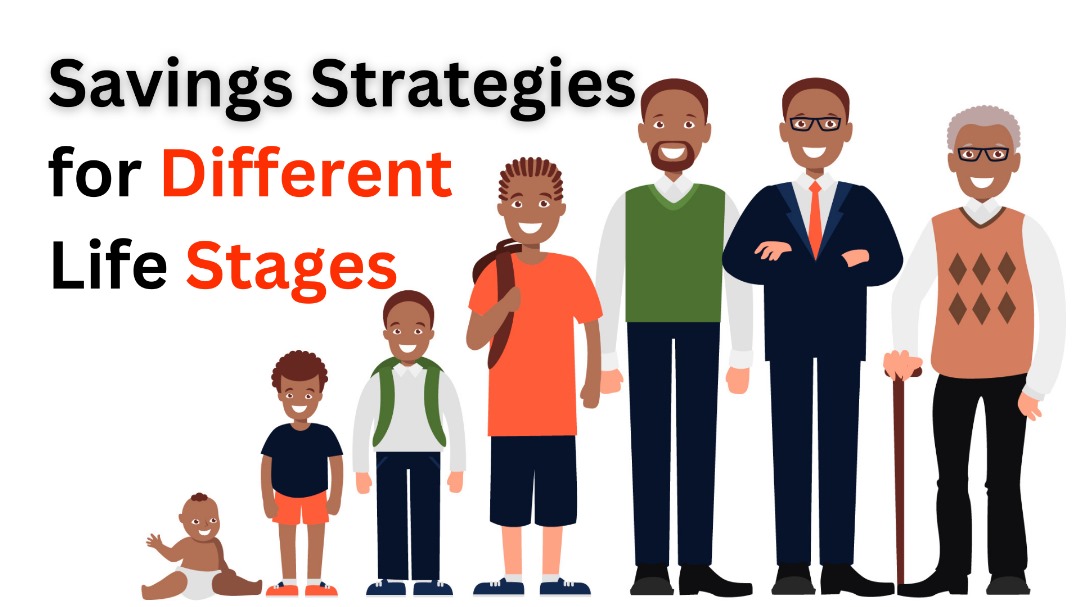 Savings Strategies for Different Life Stages